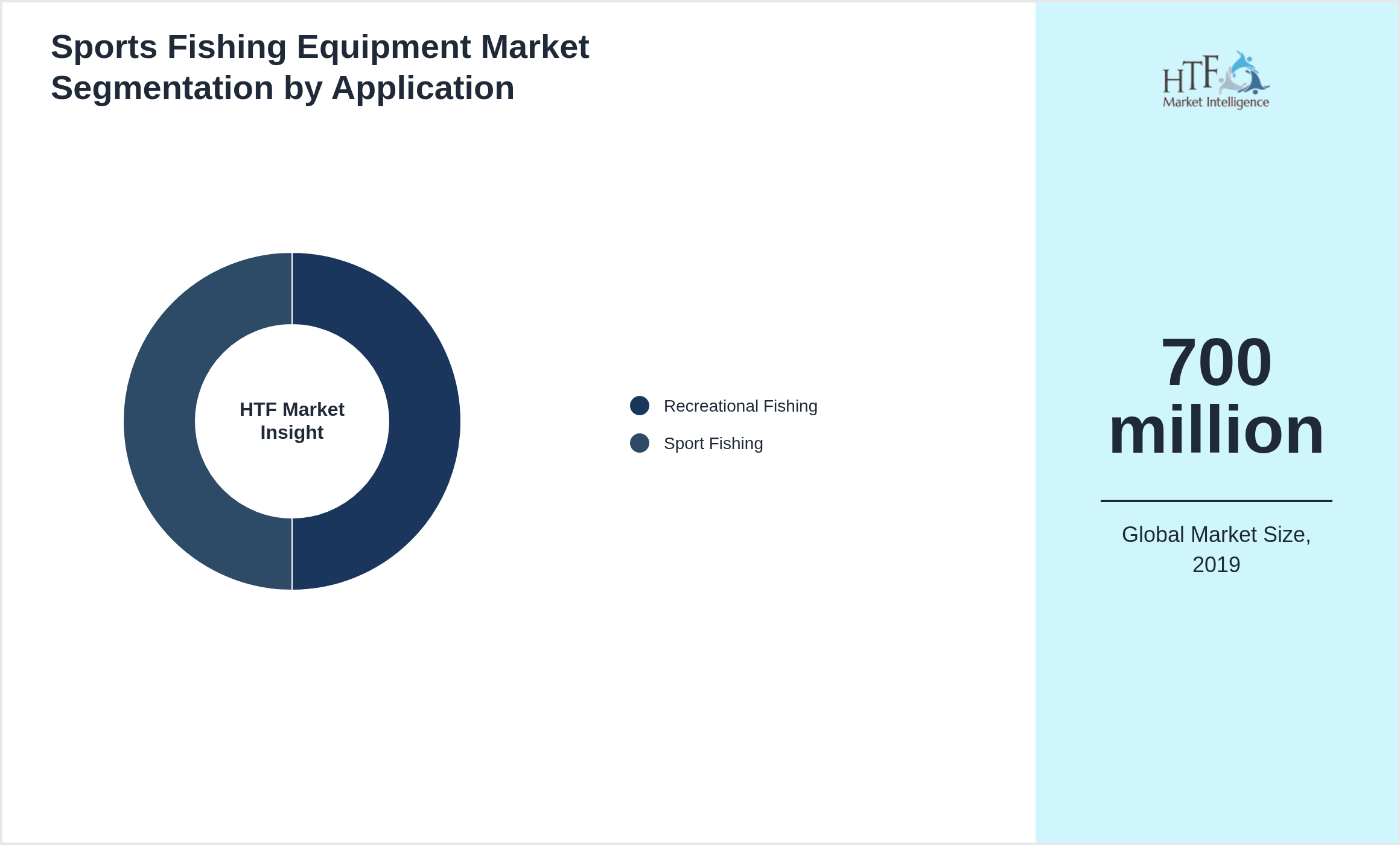 Sports Fishing Equipment Market Segmentation by Application

HTF Market Insight

Recreational Fishing

Sport Fishing

HTF Market Intelligence

700 million

Global Market Size, 2019